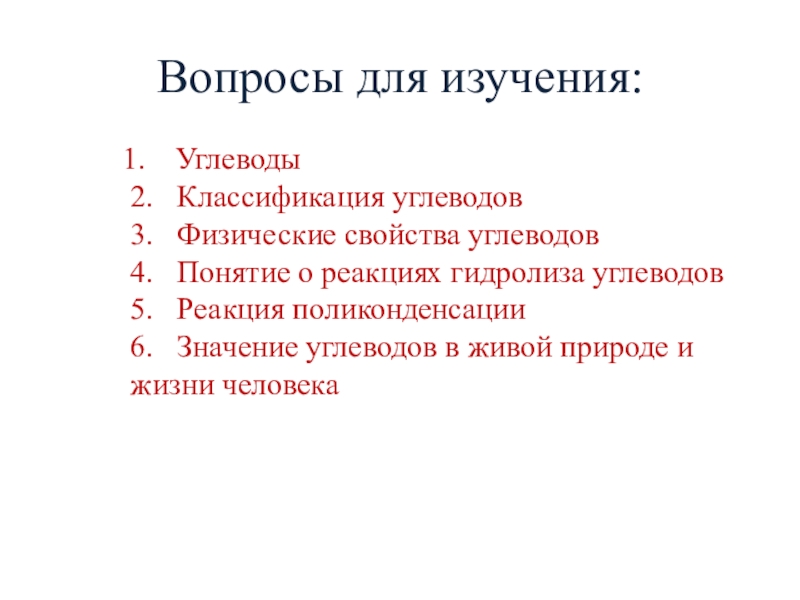 Вопросы для изучения:

1. Углеводы
2. Классификация углеводов
3. Физические свойства углеводов
4. Понятие о реакциях гидролиза углеводов
5. Реакция поликонденсации
6. Значение углеводов в живой природе и жизни человека